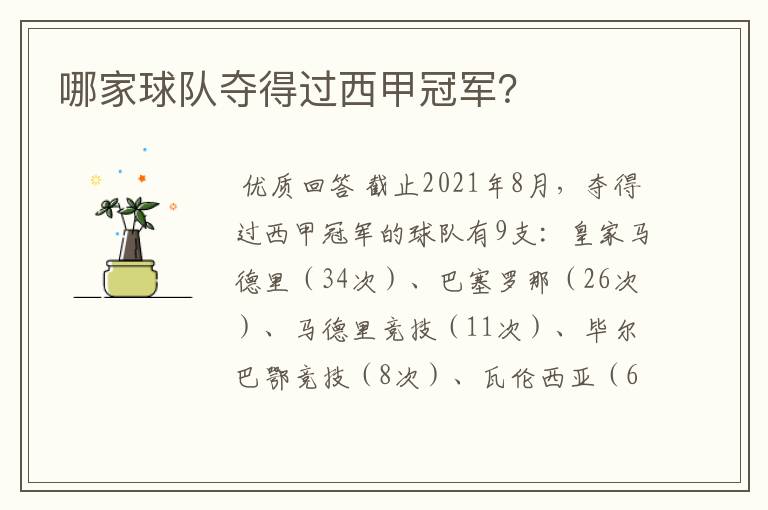 哪家球队夺得过西甲冠军?

优质回答 截止2021年8月，夺得过西甲冠军的球队有9支：皇家马德里（34次）、巴塞罗那（26次）、马德里竞技（11次）、毕尔巴鄂竞技（8次）、瓦伦西亚（6